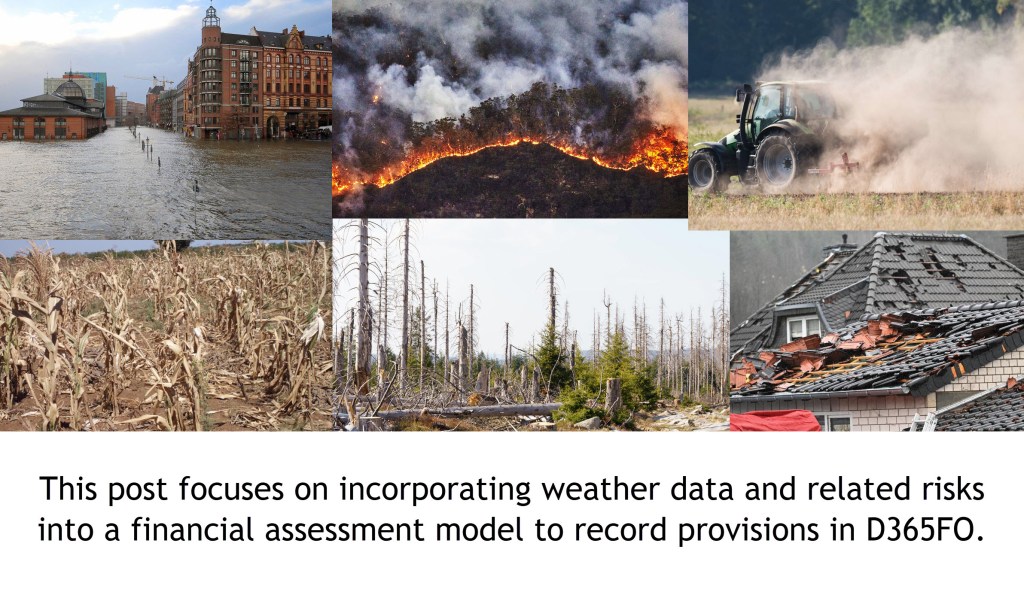 This post focuses on incorporating weather data and related risks into a financial assessment model to record provisions in D365FO.